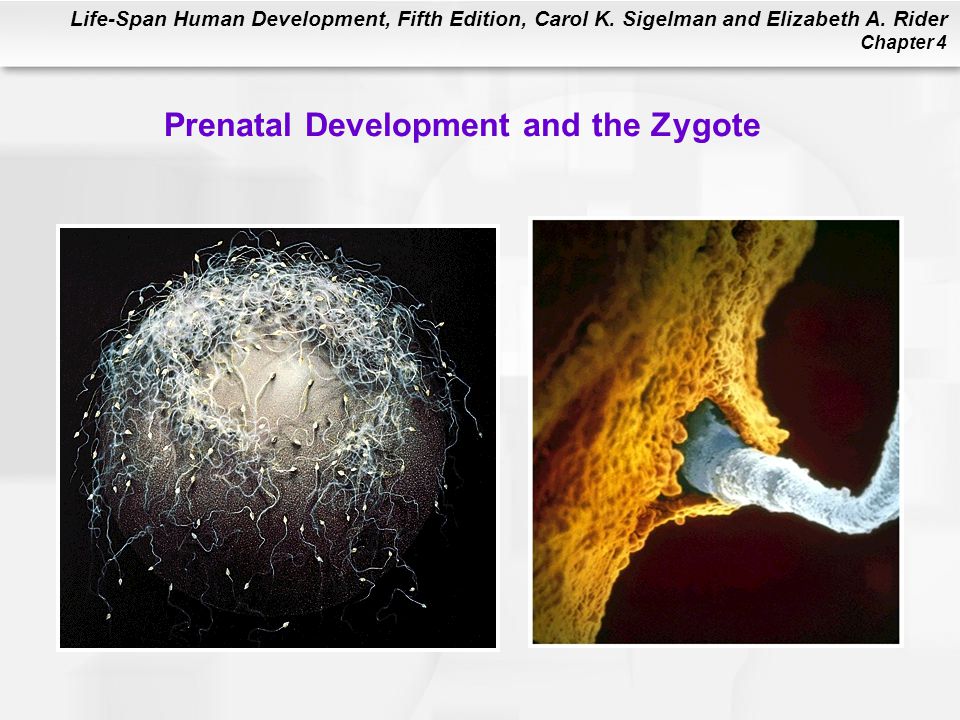 Life-Span Human Development, Fifth Edition, Carol K. Sigelman and Elizabeth A. Rider
Chapter 4

Prenatal Development and the Zygote